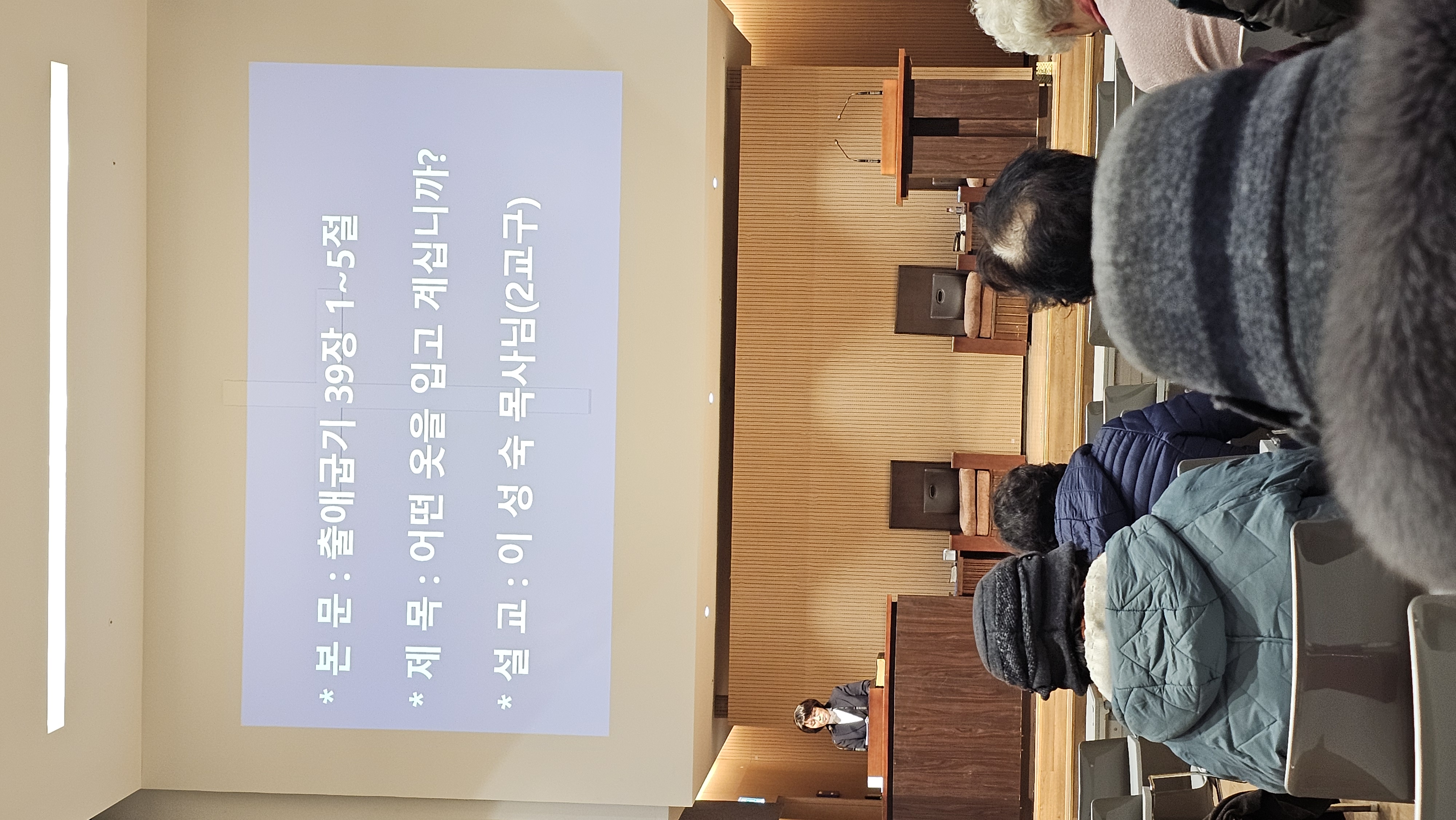 * 본 문 : 출애굽기 39장 1~5절

* 제 목 : 어떤 옷을 입고 계십니까?

* 설 교 : 이 성 숙 목사님(2교구)